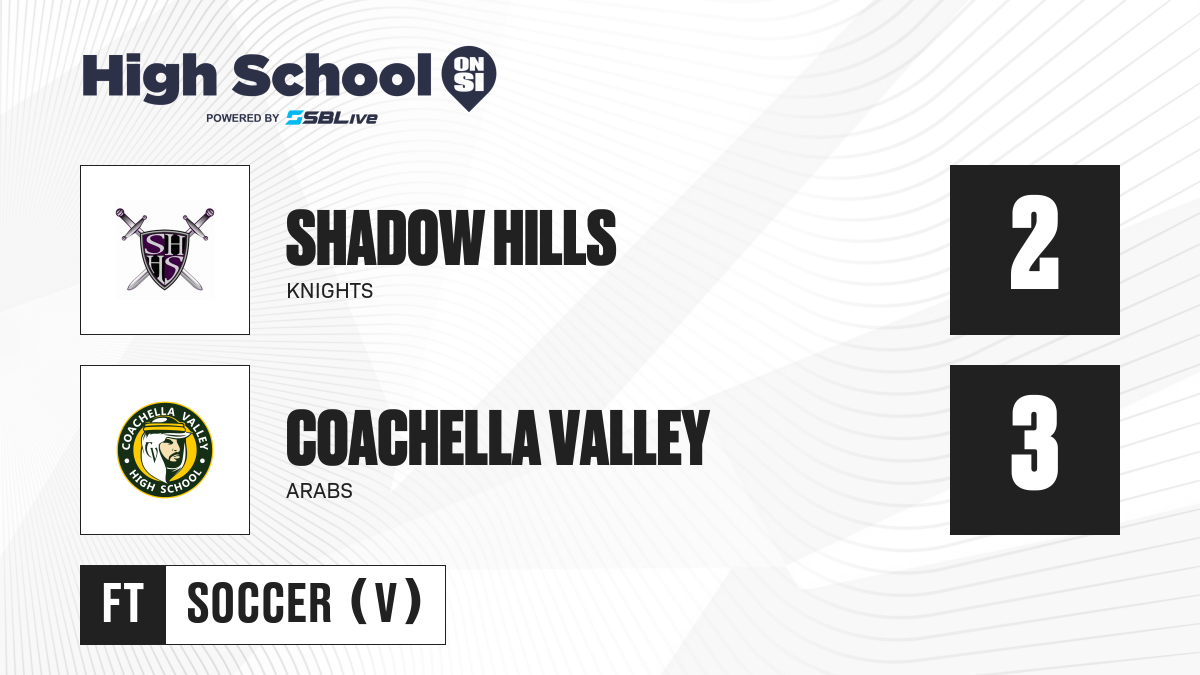 High School ON SI
POWERED BY SBLive

SHS

SHADOW HILLS
KNIGHTS

2

COACHELLA VALLEY HIGH SCHOOL

COACHELLA VALLEY
ARABS

3

FT SOCCER (V)